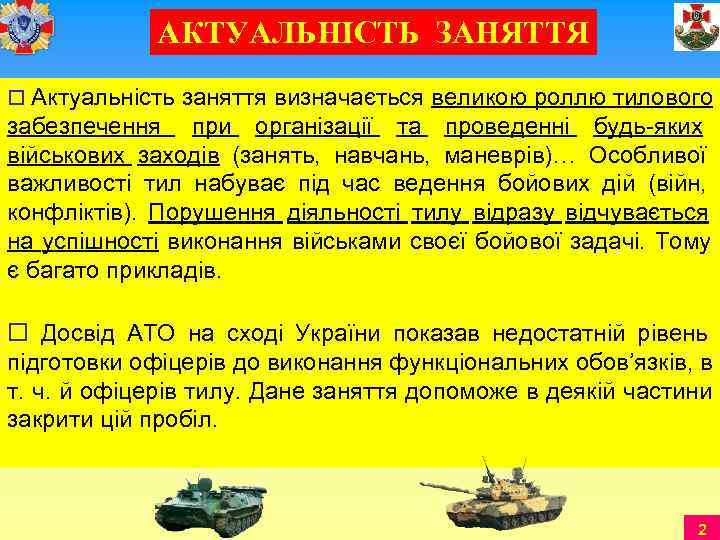 АКТУАЛЬНІСТЬ ЗАНЯТТЯ

□ Актуальність заняття визначається великою роллю тилового забезпечення при організації та проведенні будь-яких військових заходів (занять, навчань, маневрів)… Особливої важливості тил набуває під час ведення бойових дій (війн, конфліктів). Порушення діяльності тилу відразу відчувається на успішності виконання військами своєї бойової задачі. Тому є багато прикладів.

□ Досвід АТО на сході України показав недостатній рівень підготовки офіцерів до виконання функціональних обов'язків, в т. ч. й офіцерів тилу. Дане заняття допоможе в деякій частини закрити цій пробіл.

2